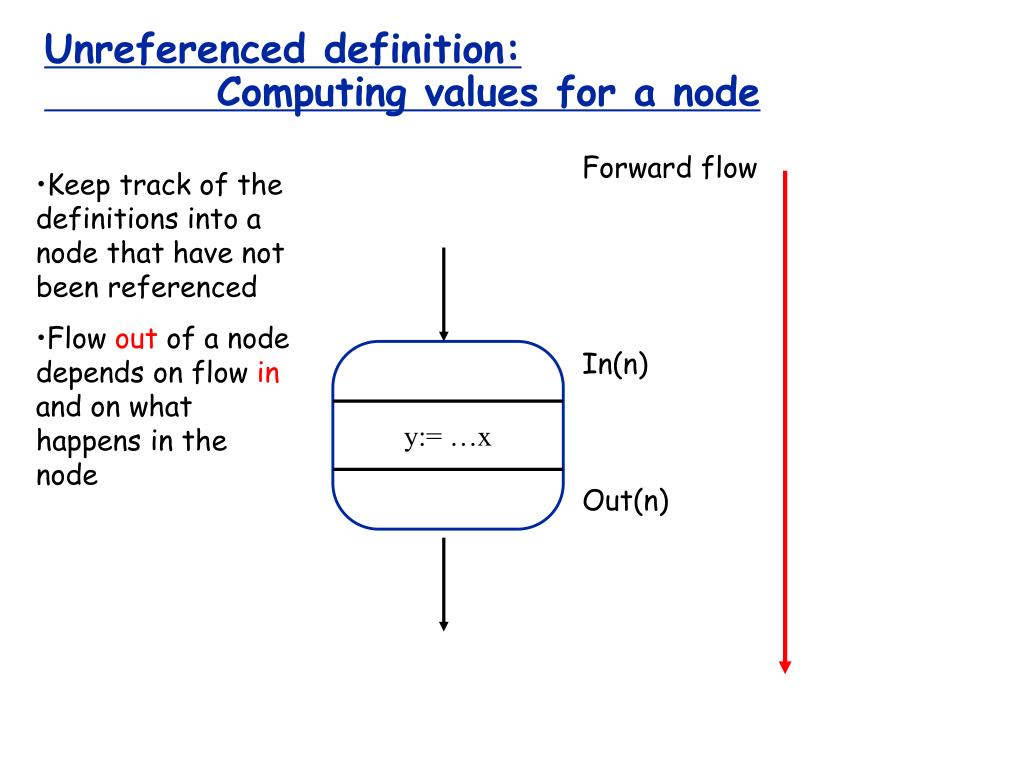 Unreferenced definition:
Computing values for a node

•Keep track of the definitions into a node that have not been referenced

•Flow out of a node depends on flow in and on what happens in the node

Forward flow

In(n)

y:= …x

Out(n)